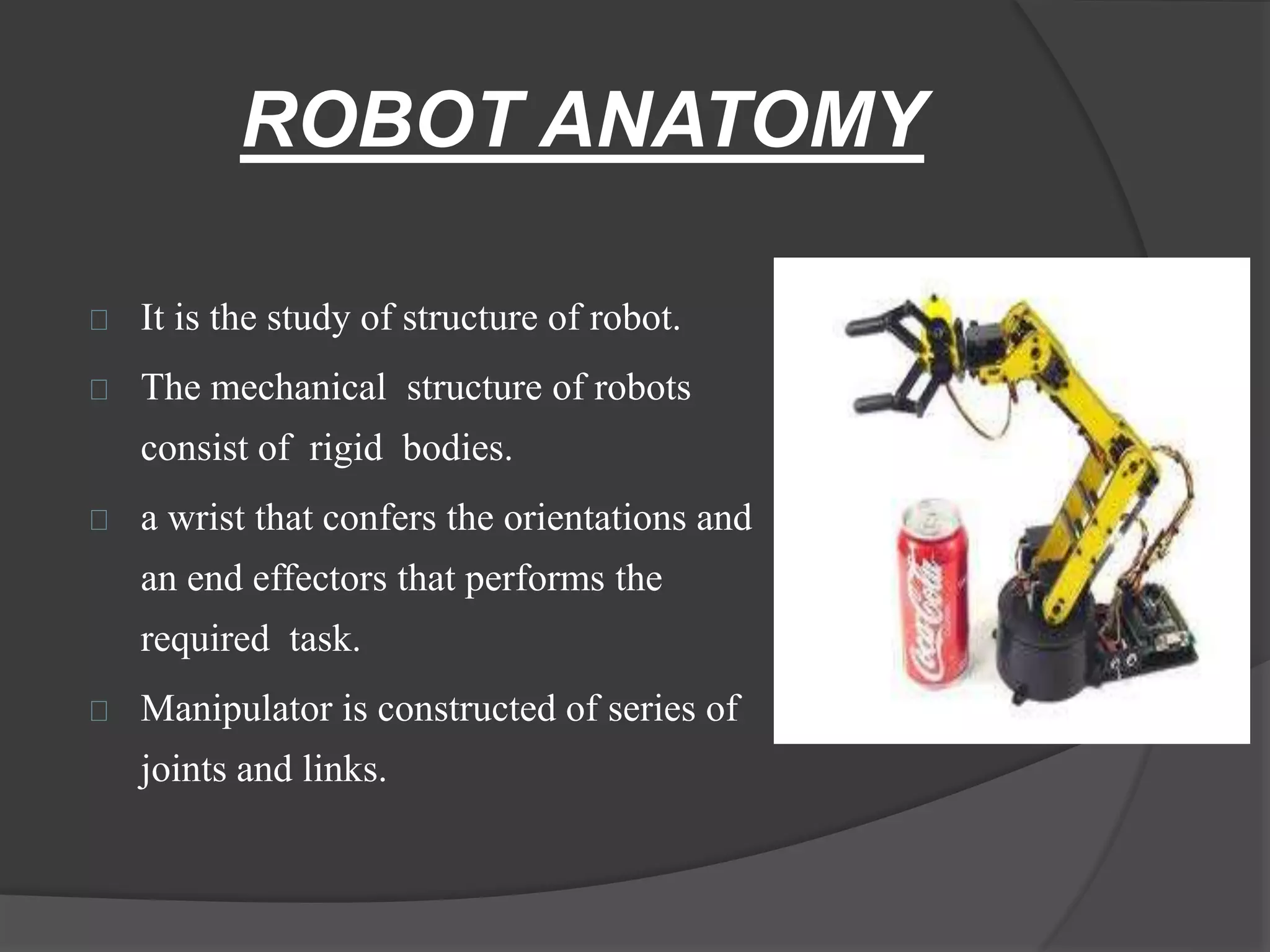 ROBOT ANATOMY

It is the study of structure of robot.

The mechanical structure of robots consist of rigid bodies.

a wrist that confers the orientations and an end effectors that performs the required task.

Manipulator is constructed of series of joints and links.

Coca-Cola